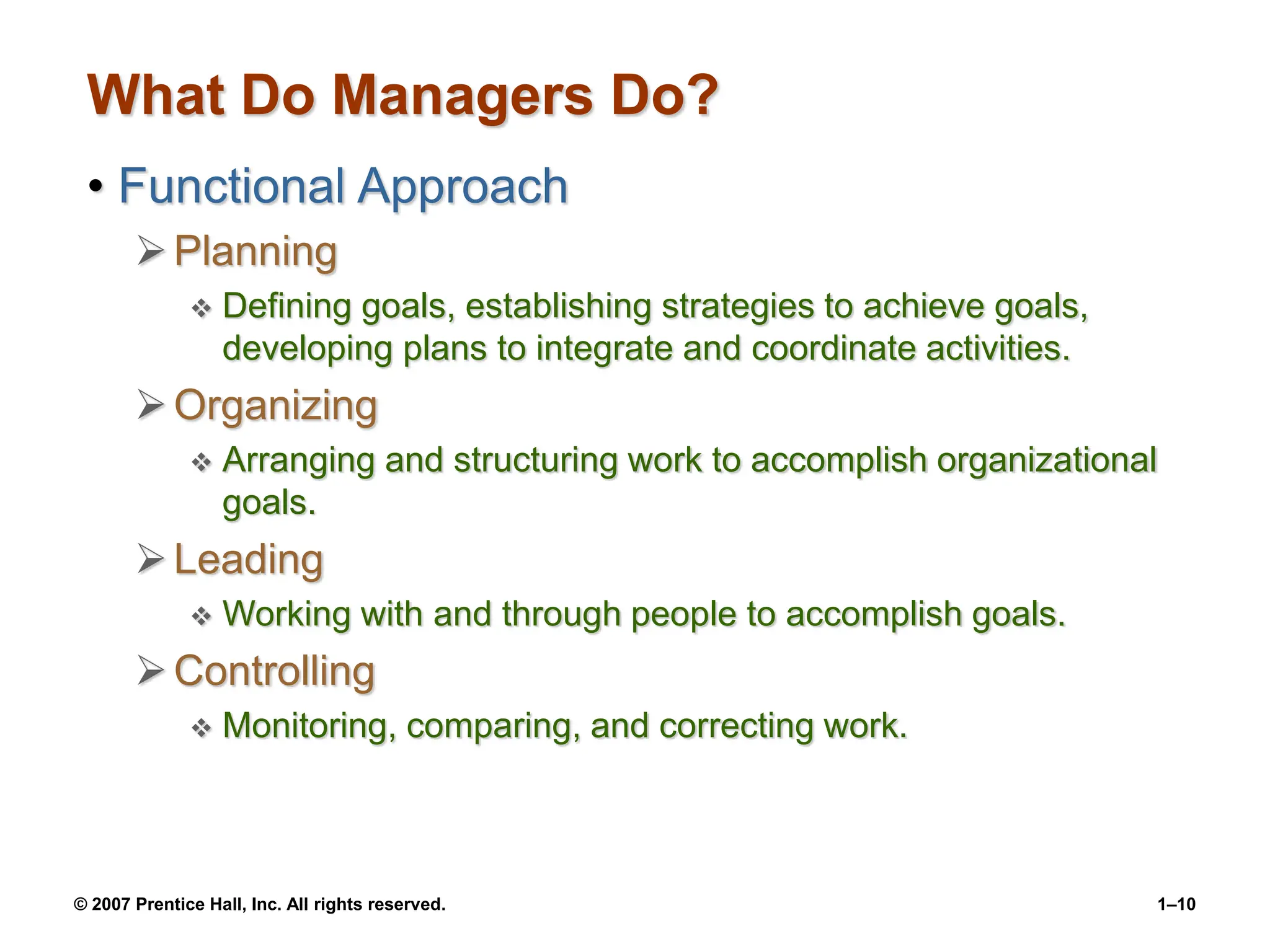 What Do Managers Do?

• Functional Approach

➢ Planning

❖ Defining goals, establishing strategies to achieve goals, developing plans to integrate and coordinate activities.

➢ Organizing

❖ Arranging and structuring work to accomplish organizational goals.

➢ Leading

❖ Working with and through people to accomplish goals.

➢ Controlling

❖ Monitoring, comparing, and correcting work.

© 2007 Prentice Hall, Inc. All rights reserved.

1–10